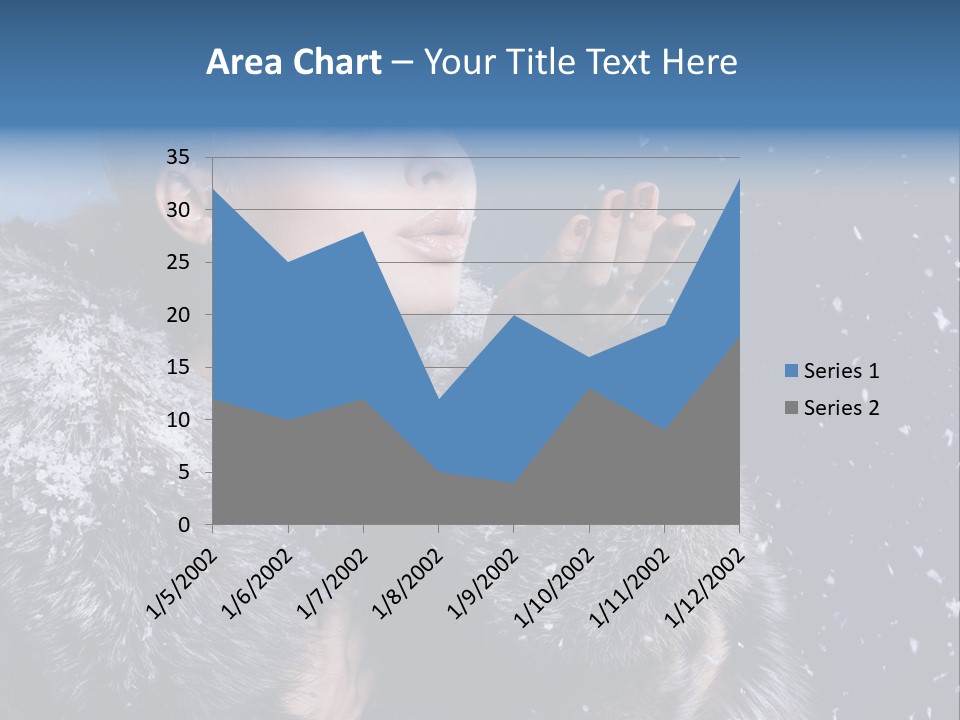 Area Chart – Your Title Text Here

35
30
25
20
15
10
5
0

1/5/2002
1/6/2002
1/7/2002
1/8/2002
1/9/2002
1/10/2002
1/11/2002
1/12/2002

Series 1
Series 2